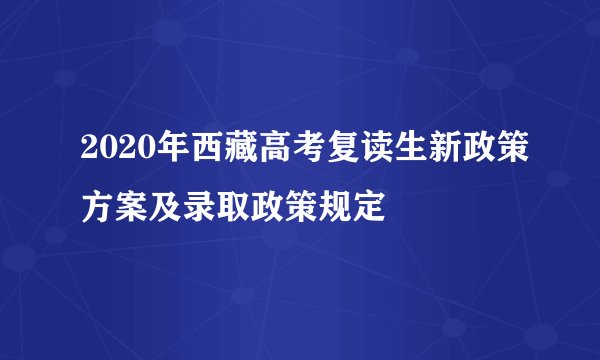 2020年西藏高考复读生新政策方案及录取政策规定